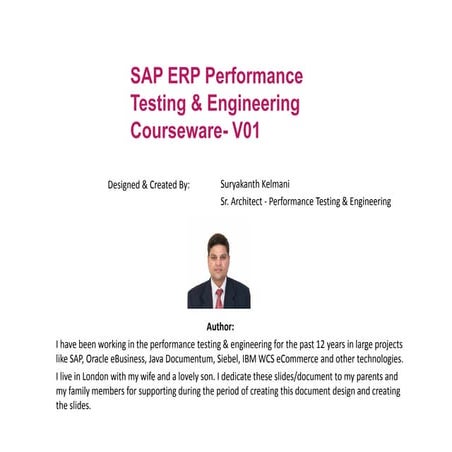 SAP ERP Performance Testing & Engineering Courseware- V01

Designed & Created By:

Suryakanth Kelmani
Sr. Architect - Performance Testing & Engineering

Author:

I have been working in the performance testing & engineering for the past 12 years in large projects like SAP, Oracle eBusiness, Java Documentum, Siebel, IBM WCS eCommerce and other technologies.

I live in London with my wife and a lovely son. I dedicate these slides/document to my parents and my family members for supporting during the period of creating this document design and creating the slides.